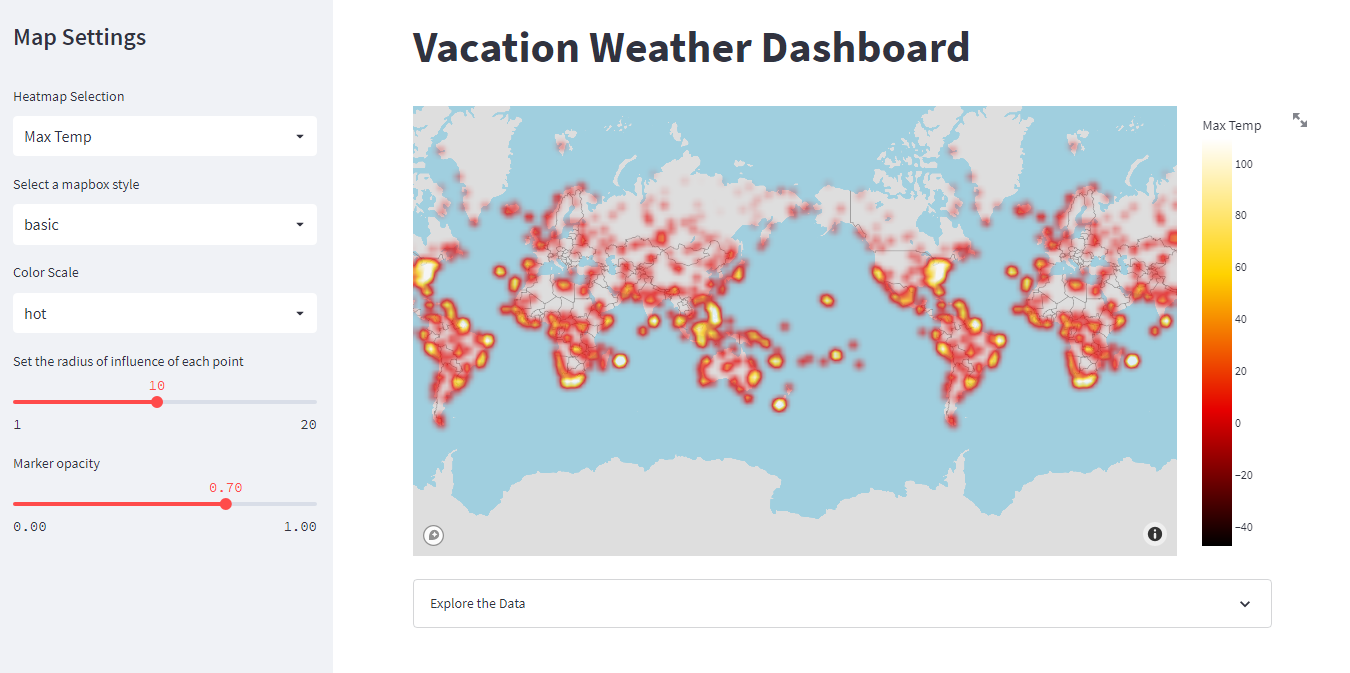 Map Settings

Heatmap Selection

Max Temp

Select a mapbox style

basic

Color Scale

hot

Set the radius of influence of each point

10

1

20

Marker opacity

0.70

0.00

1.00

Vacation Weather Dashboard

Max Temp

100

80

60

40

20

0

−20

−40

Explore the Data